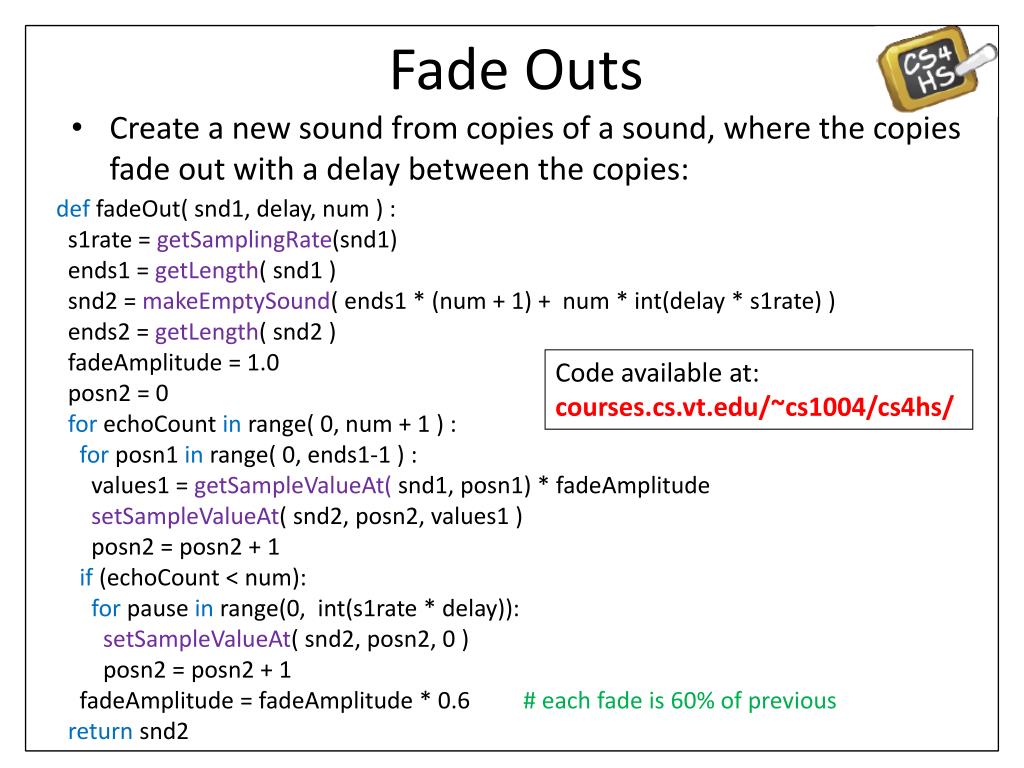 Fade Outs

CS4 HS

• Create a new sound from copies of a sound, where the copies fade out with a delay between the copies:

def fadeOut( snd1, delay, num ) :
 s1rate = getSamplingRate(snd1)
 ends1 = getLength( snd1 )
 snd2 = makeEmptySound( ends1 * (num + 1) + num * int(delay * s1rate) )
 ends2 = getLength( snd2 )
 fadeAmplitude = 1.0
 posn2 = 0
 for echoCount in range( 0, num + 1 ) :
  for posn1 in range( 0, ends1-1 ) :
   values1 = getSampleValueAt( snd1, posn1) * fadeAmplitude
   setSampleValueAt( snd2, posn2, values1 )
   posn2 = posn2 + 1
  if (echoCount < num):
   for pause in range(0, int(s1rate * delay)):
    setSampleValueAt( snd2, posn2, 0 )
    posn2 = posn2 + 1
  fadeAmplitude = fadeAmplitude * 0.6 # each fade is 60% of previous
 return snd2

Code available at:
courses.cs.vt.edu/~cs1004/cs4hs/